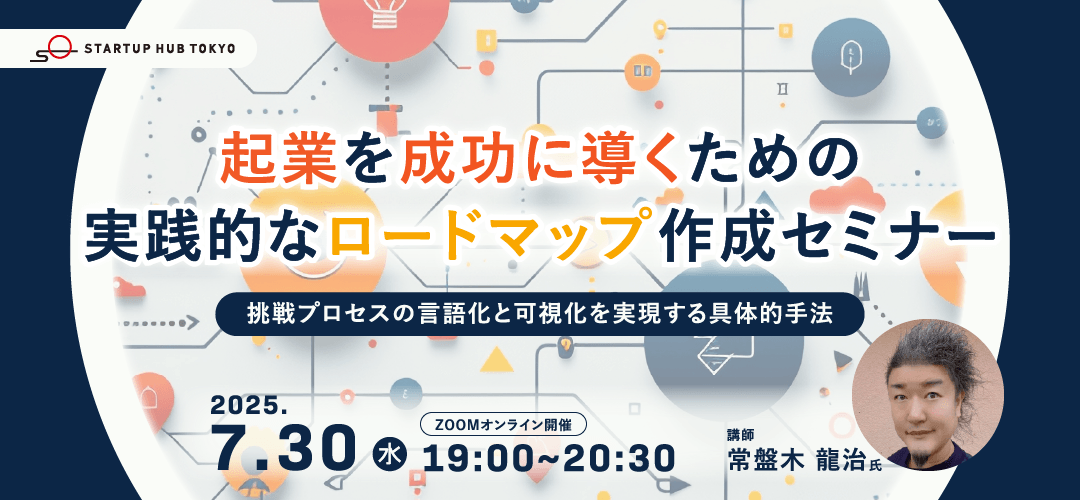 STARTUP HUB TOKYO

起業を成功に導くための
実践的なロードマップ作成セミナー

挑戦プロセスの言語化と可視化を実現する具体的手法

2025.
7.30 水

ZOOMオンライン開催
19:00~20:30

講師
常盤木 龍治氏